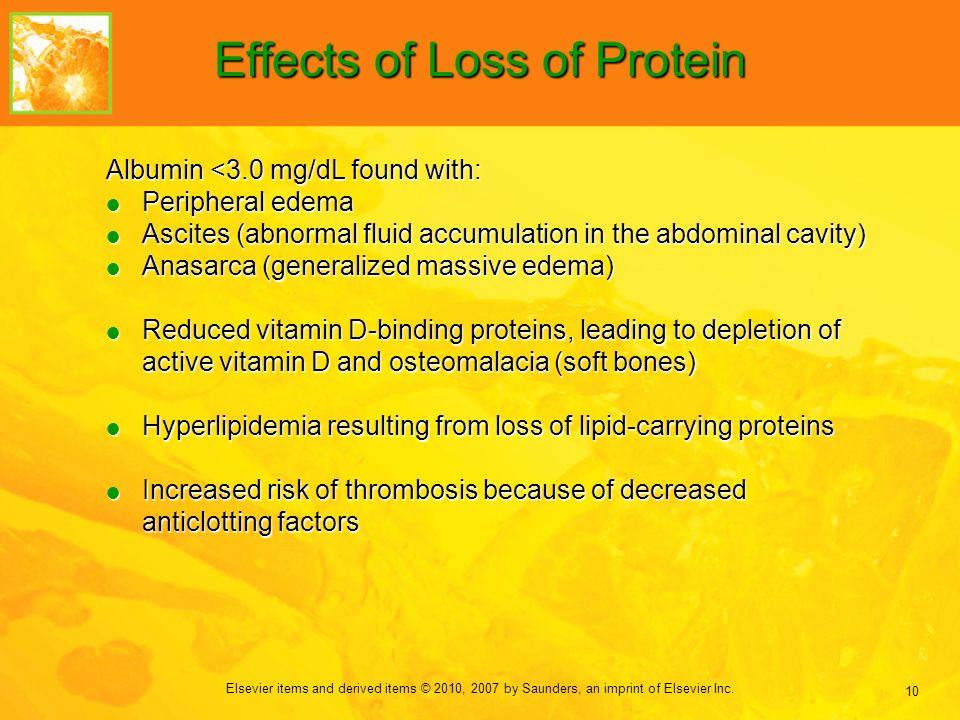 Effects of Loss of Protein

Albumin <3.0 mg/dL found with:

- Peripheral edema
- Ascites (abnormal fluid accumulation in the abdominal cavity)
- Anasarca (generalized massive edema)

- Reduced vitamin D-binding proteins, leading to depletion of active vitamin D and osteomalacia (soft bones)

- Hyperlipidemia resulting from loss of lipid-carrying proteins

- Increased risk of thrombosis because of decreased anticlotting factors

Elsevier items and derived items © 2010, 2007 by Saunders, an imprint of Elsevier Inc.

10